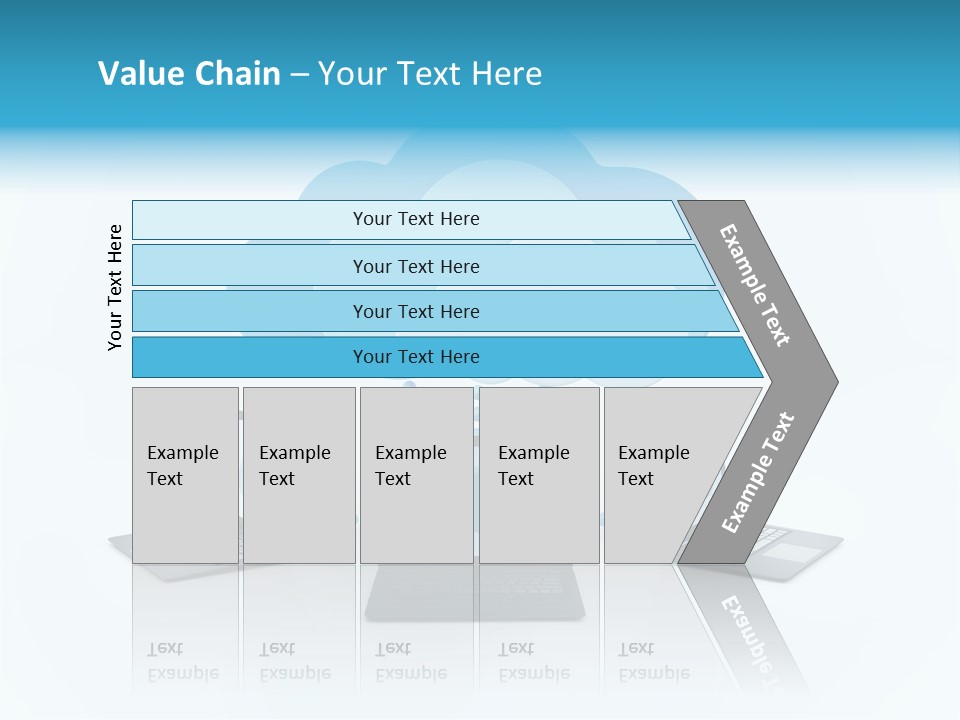 Value Chain – Your Text Here

Your Text Here

Your Text Here

Your Text Here

Your Text Here

Your Text Here

Example Text

Example Text

Example Text

Example Text

Example Text

Example Text

Example Text